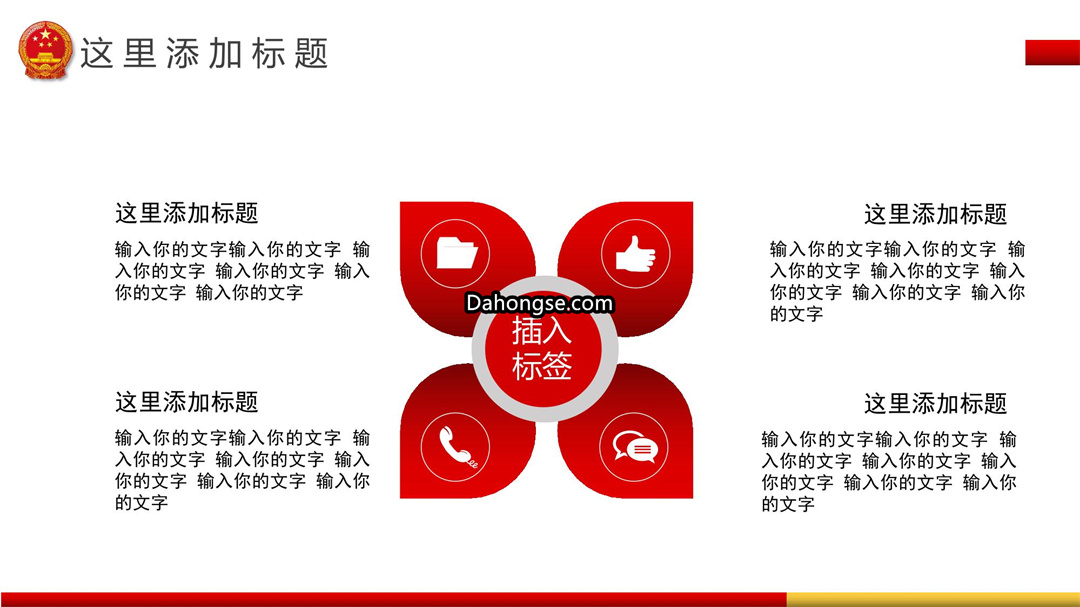 这里添加标题

这里添加标题

输入你的文字输入你的文字 输入你的文字 输入你的文字 输入你的文字 输入你的文字

这里添加标题

输入你的文字输入你的文字 输入你的文字 输入你的文字 输入你的文字 输入你的文字 输入你的文字

Dahongse.com

插入标签

这里添加标题

输入你的文字输入你的文字 输入你的文字 输入你的文字 输入你的文字 输入你的文字 输入你的文字

这里添加标题

输入你的文字输入你的文字 输入你的文字 输入你的文字 输入你的文字 输入你的文字 输入你的文字